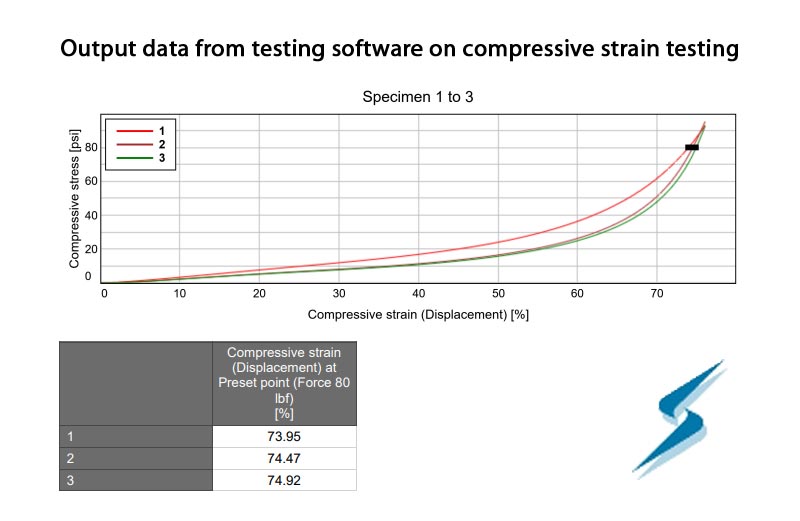 Output data from testing software on compressive strain testing

Specimen 1 to 3

1
2
3

Compressive stress [psi]

80
60
40
20
0

0
10
20
30
40
50
60
70

Compressive strain (Displacement) [%]

| | Compressive strain (Displacement) at Preset point (Force 80 lbf) [%] |
|---|---|
| 1 | 73.95 |
| 2 | 74.47 |
| 3 | 74.92 |